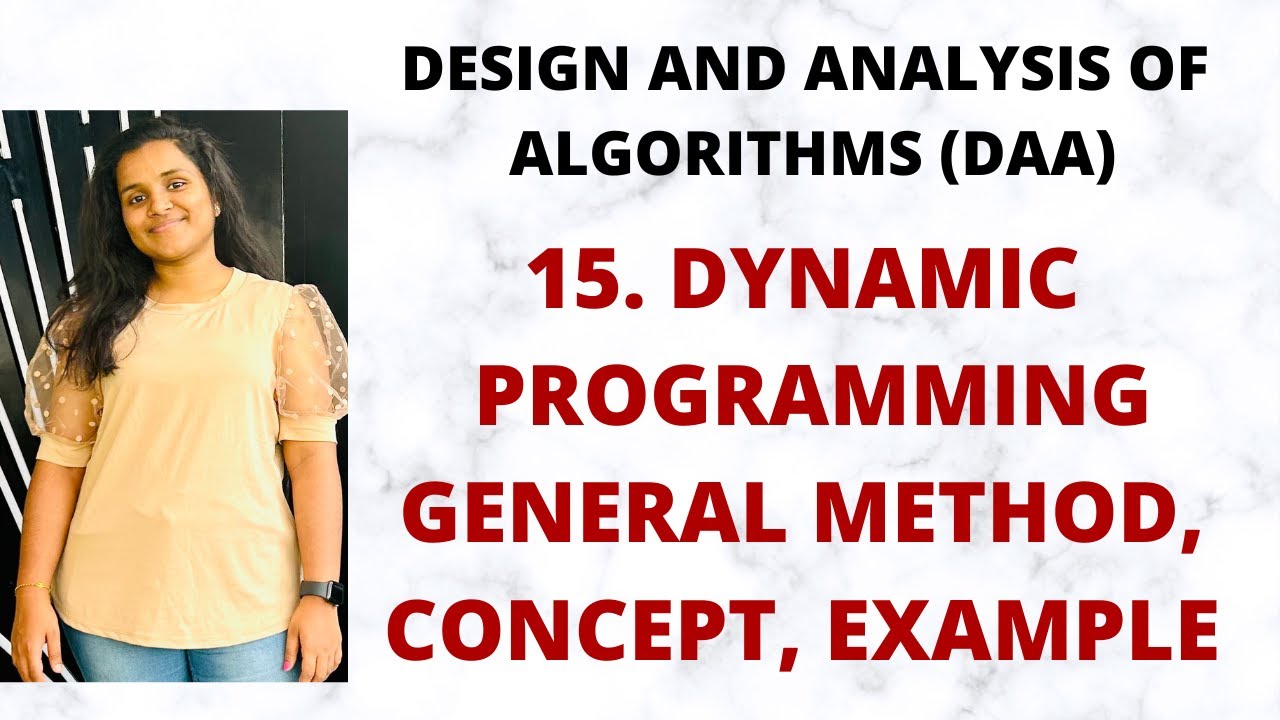 DESIGN AND ANALYSIS OF ALGORITHMS (DAA)

15. DYNAMIC PROGRAMMING GENERAL METHOD, CONCEPT, EXAMPLE